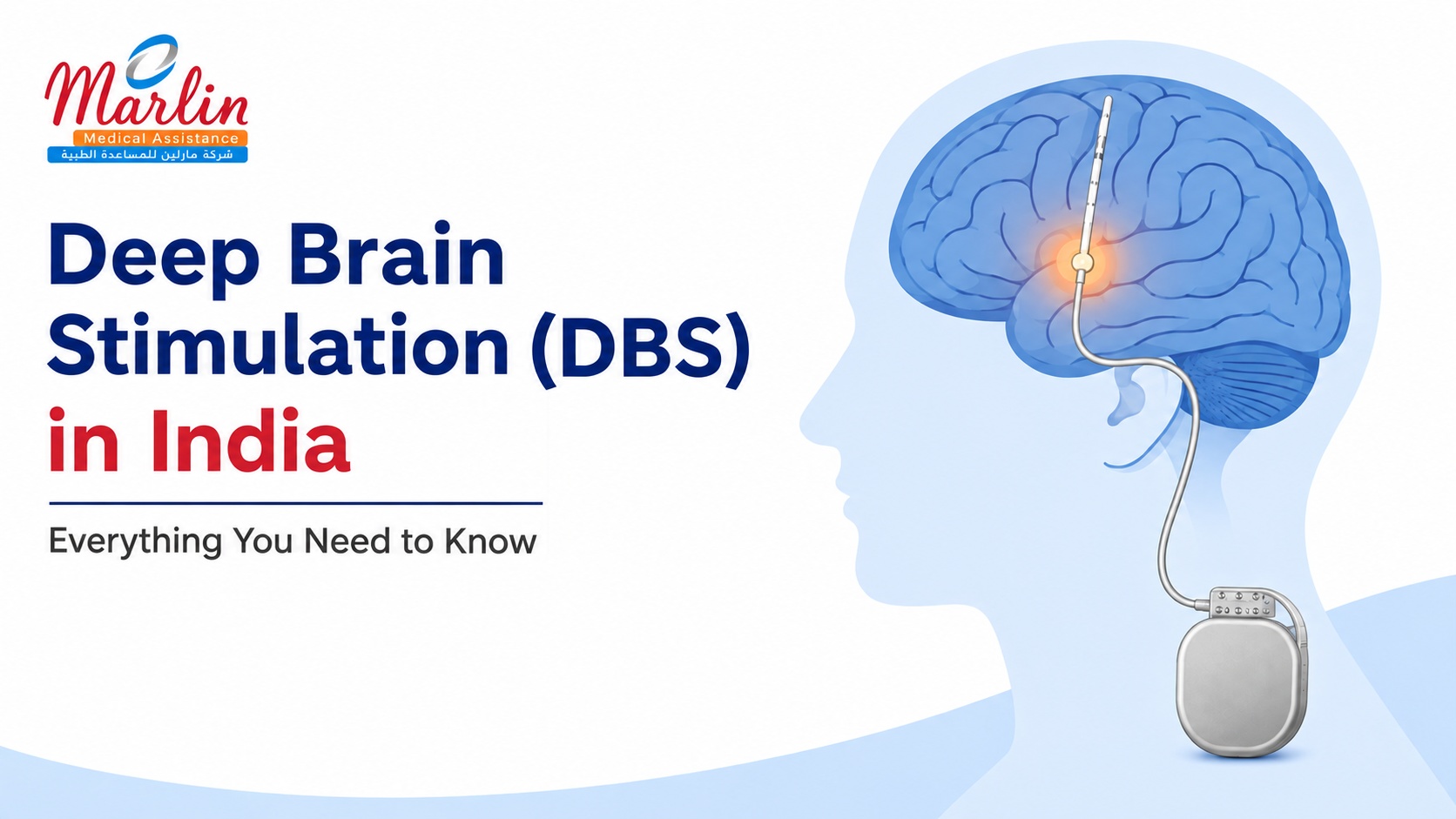 Marlin
Medical Assistance
شركة مارلين للمساعدة الطبية

Deep Brain Stimulation (DBS) in India

Everything You Need to Know